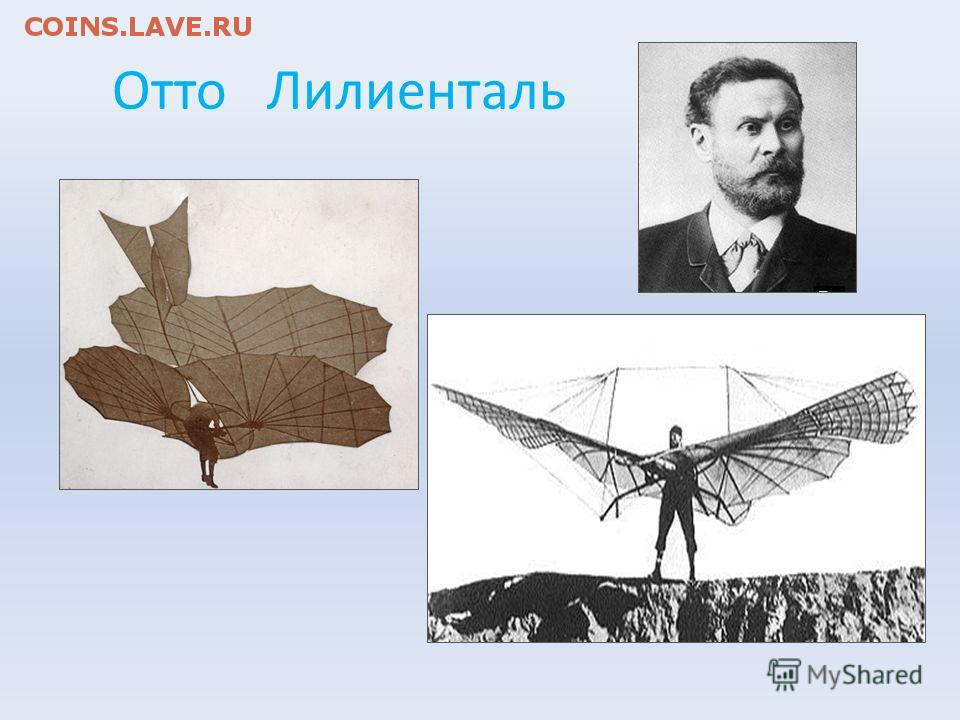 COINS.LAVE.RU

Отто Лилиенталь

MyShared